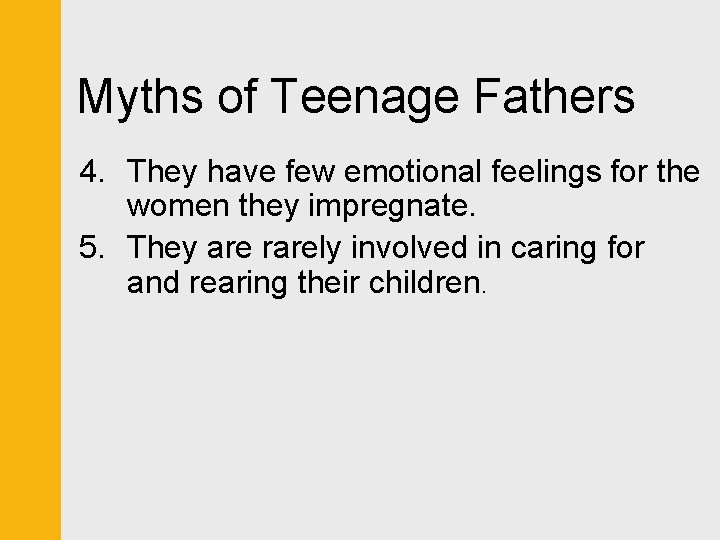 Myths of Teenage Fathers

4. They have few emotional feelings for the women they impregnate.
5. They are rarely involved in caring for and rearing their children.